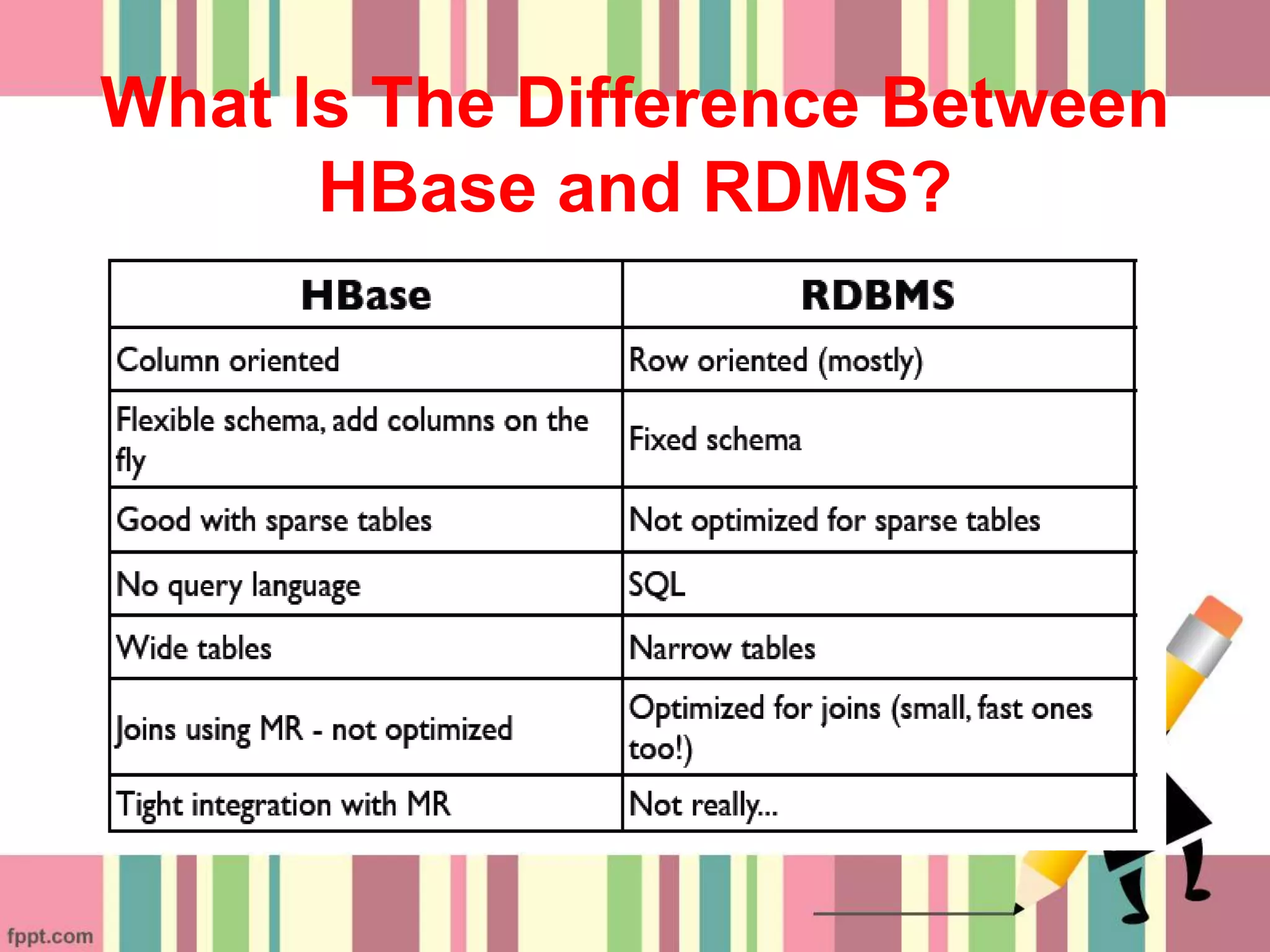 What Is The Difference Between HBase and RDMS?

| HBase | RDBMS |
|---|---|
| Column oriented | Row oriented (mostly) |
| Flexible schema, add columns on the fly | Fixed schema |
| Good with sparse tables | Not optimized for sparse tables |
| No query language | SQL |
| Wide tables | Narrow tables |
| Joins using MR - not optimized | Optimized for joins (small, fast ones too!) |
| Tight integration with MR | Not really... |

fppt.com